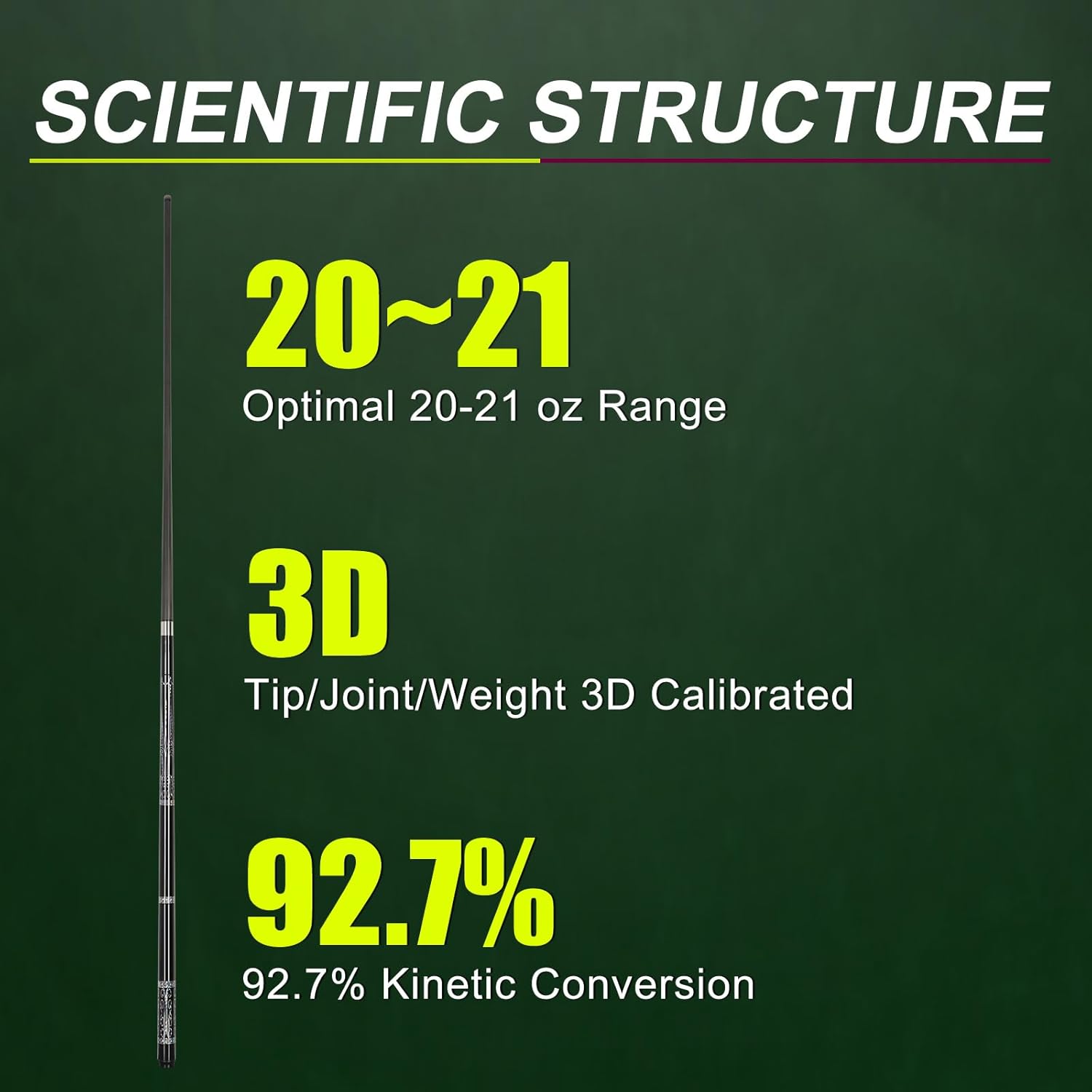 SCIENTIFIC STRUCTURE

20~21

Optimal 20-21 oz Range

3D

Tip/Joint/Weight 3D Calibrated

92.7%

92.7% Kinetic Conversion